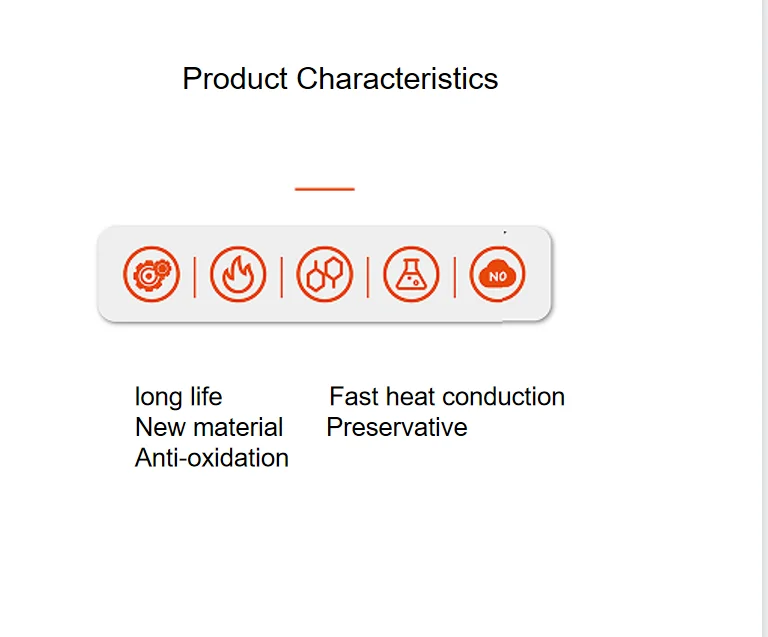 Product Characteristics

NO

long life
New material
Anti-oxidation

Fast heat conduction
Preservative